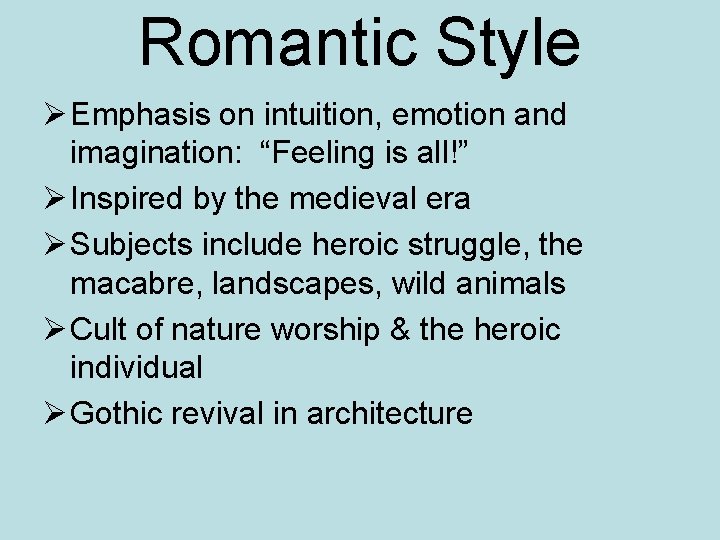 Romantic Style

➢ Emphasis on intuition, emotion and imagination: "Feeling is all!"

➢ Inspired by the medieval era

➢ Subjects include heroic struggle, the macabre, landscapes, wild animals

➢ Cult of nature worship & the heroic individual

➢ Gothic revival in architecture